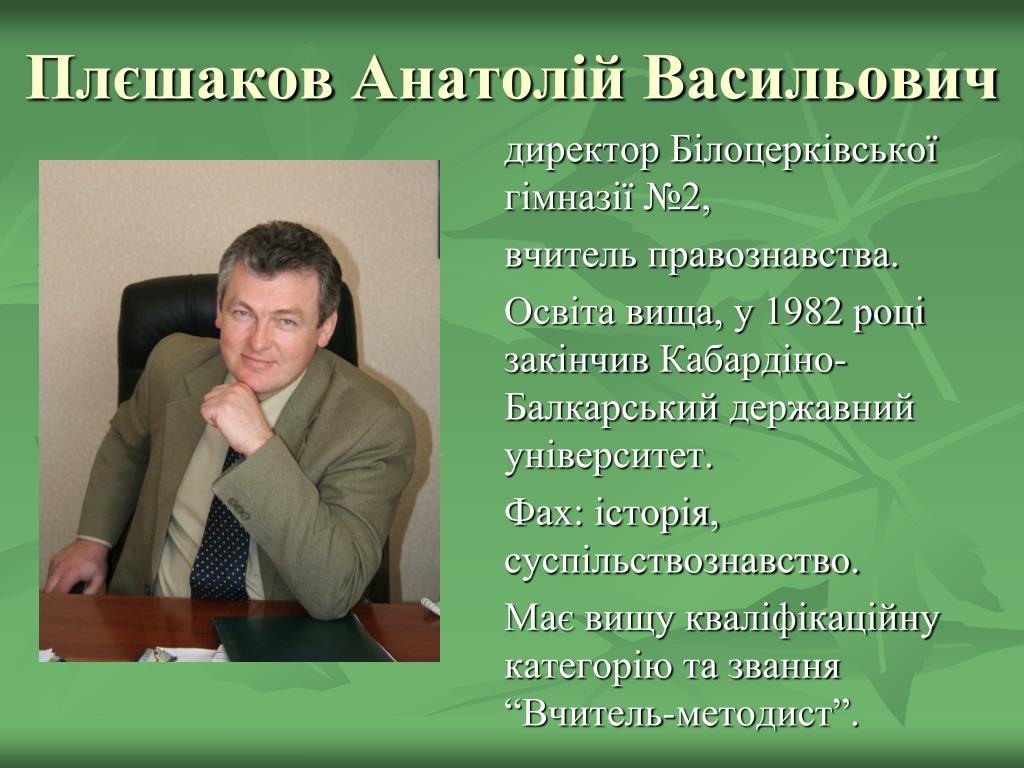 Плєшаков Анатолій Васильович

директор Білоцерківської гімназії №2,

вчитель правознавства.

Освіта вища, у 1982 році закінчив Кабардіно-Балкарський державний університет.

Фах: історія, суспільствознавство.

Має вищу кваліфікаційну категорію та звання “Вчитель-методист”.